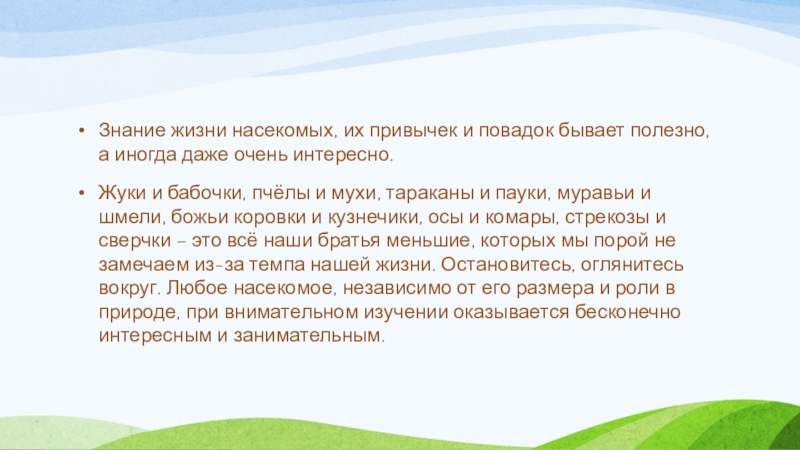 • Знание жизни насекомых, их привычек и повадок бывает полезно, а иногда даже очень интересно.

• Жуки и бабочки, пчёлы и мухи, тараканы и пауки, муравьи и шмели, божьи коровки и кузнечики, осы и комары, стрекозы и сверчки – это всё наши братья меньшие, которых мы порой не замечаем из-за темпа нашей жизни. Остановитесь, оглянитесь вокруг. Любое насекомое, независимо от его размера и роли в природе, при внимательном изучении оказывается бесконечно интересным и занимательным.